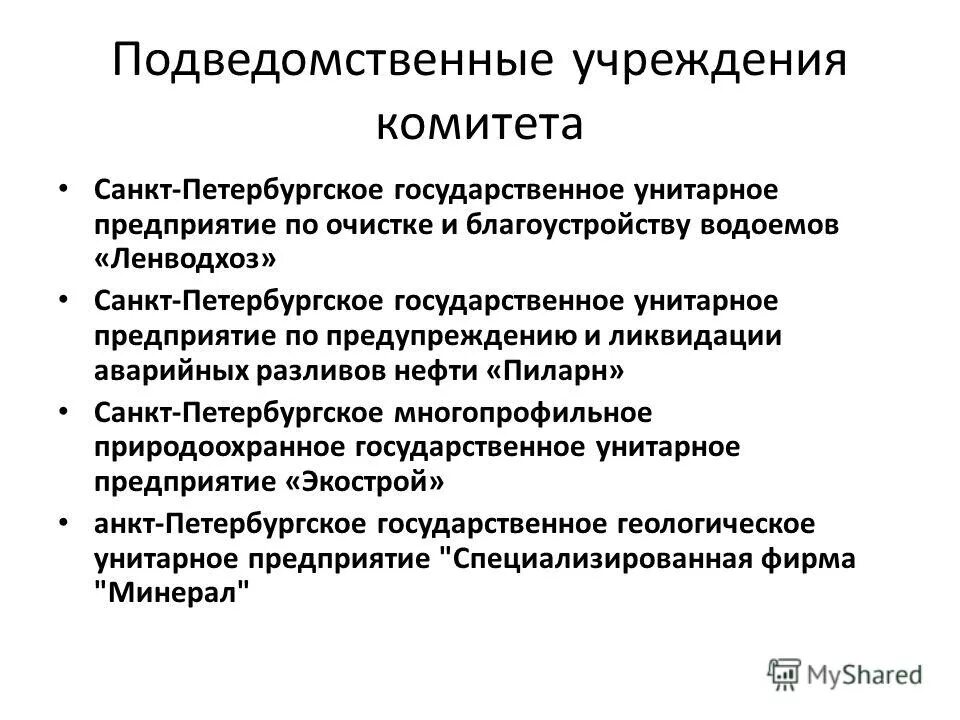 Подведомственные учреждения комитета

• Санкт-Петербургское государственное унитарное предприятие по очистке и благоустройству водоемов «Ленводхоз»

• Санкт-Петербургское государственное унитарное предприятие по предупреждению и ликвидации аварийных разливов нефти «Пиларн»

• Санкт-Петербургское многопрофильное природоохранное государственное унитарное предприятие «Экострой»

• анкт-Петербургское государственное геологическое унитарное предприятие "Специализированная фирма "Минерал"

MyShared